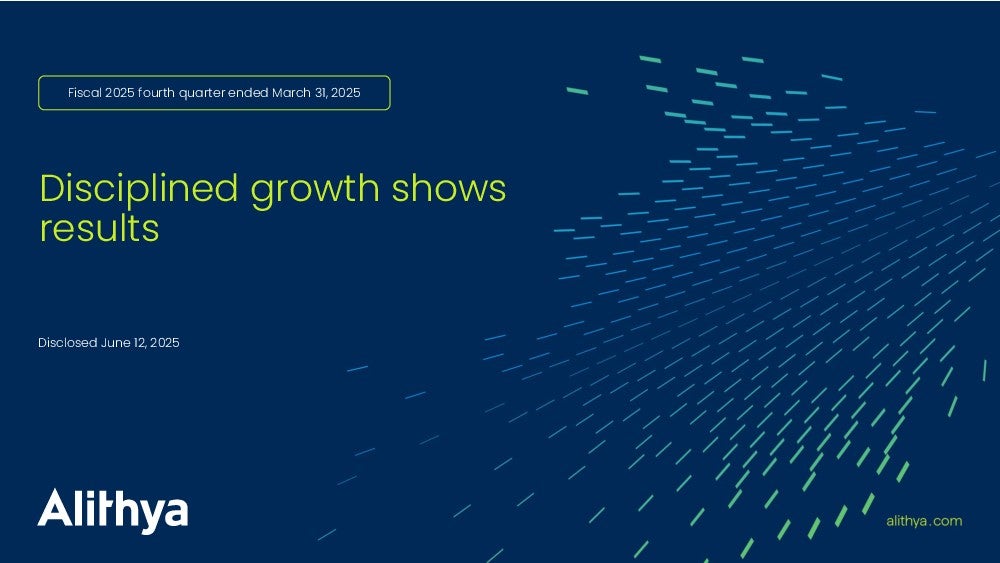 Fiscal 2025 fourth quarter ended March 31, 2025

Disciplined growth shows results

Disclosed June 12, 2025

Alithya

alithya.com